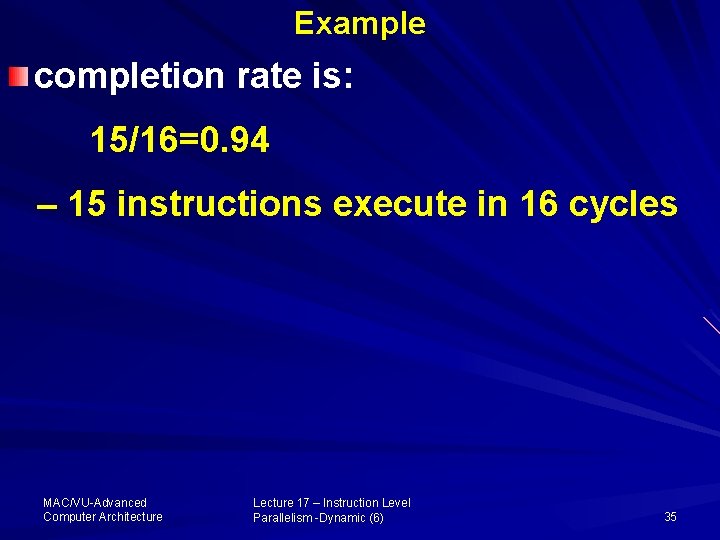 Example

completion rate is:

$15/16=0.94$

– 15 instructions execute in 16 cycles

MAC/VU-Advanced Computer Architecture

Lecture 17 – Instruction Level Parallelism -Dynamic (6)

35